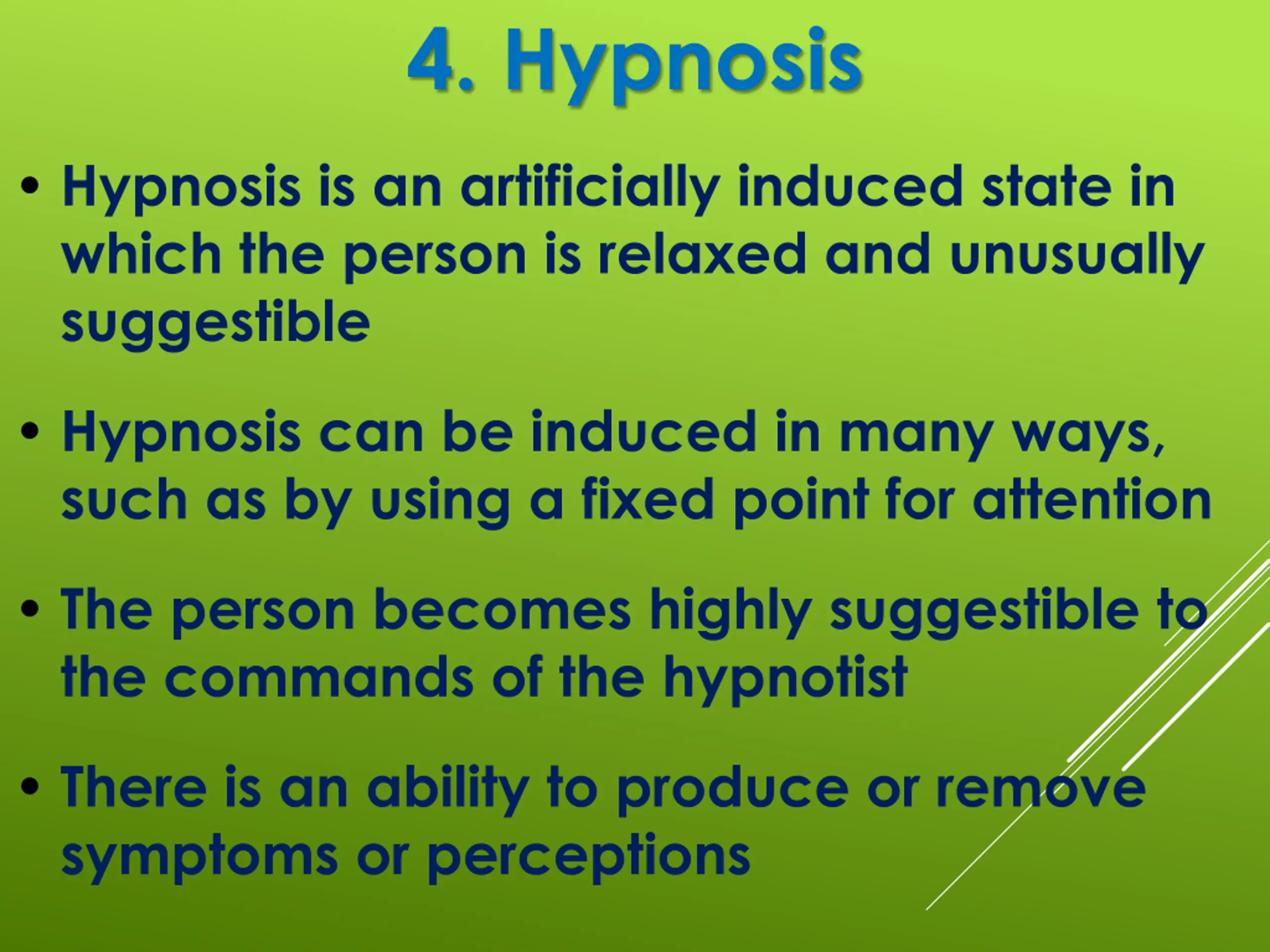 4. Hypnosis

• Hypnosis is an artificially induced state in which the person is relaxed and unusually suggestible

• Hypnosis can be induced in many ways, such as by using a fixed point for attention

• The person becomes highly suggestible to the commands of the hypnotist

• There is an ability to produce or remove symptoms or perceptions